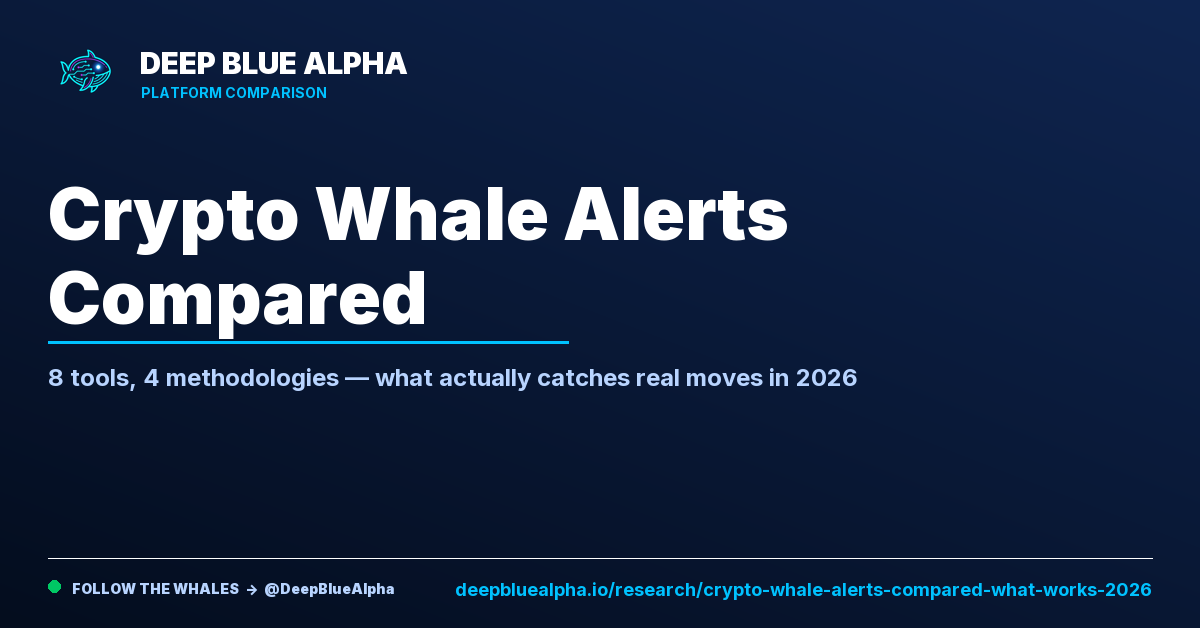 DEEP BLUE ALPHA
PLATFORM COMPARISON

Crypto Whale Alerts Compared

8 tools, 4 methodologies — what actually catches real moves in 2026

FOLLOW THE WHALES → @DeepBlueAlpha

deepbluealpha.io/research/crypto-whale-alerts-compared-what-works-2026